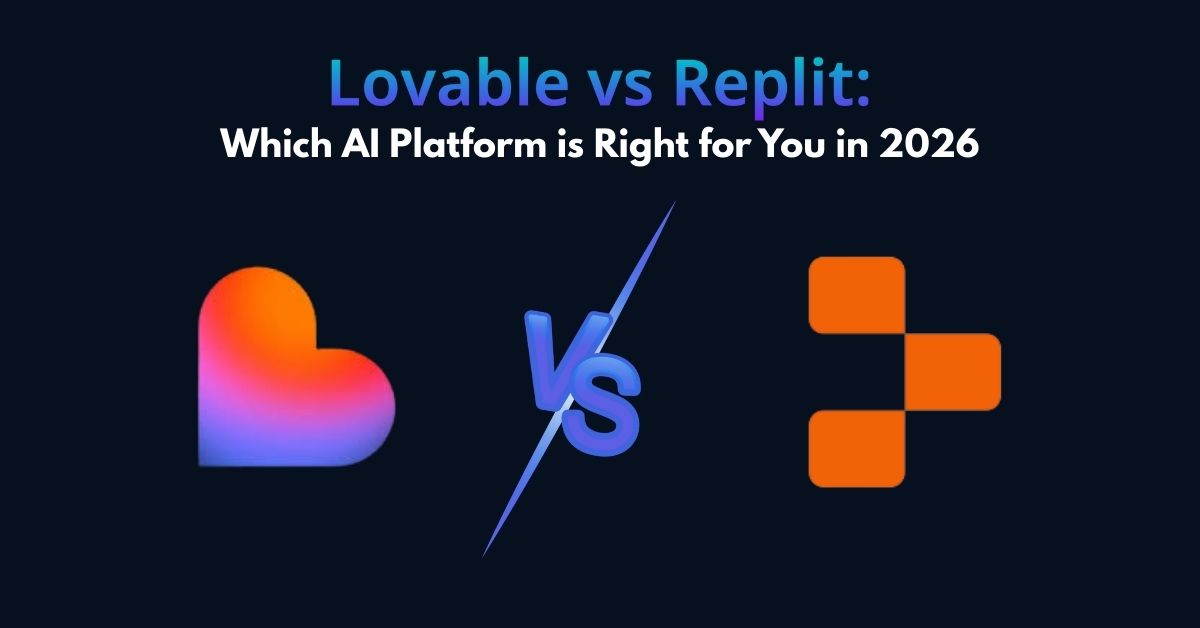 Lovable vs Replit:
Which AI Platform is Right for You in 2026

VS